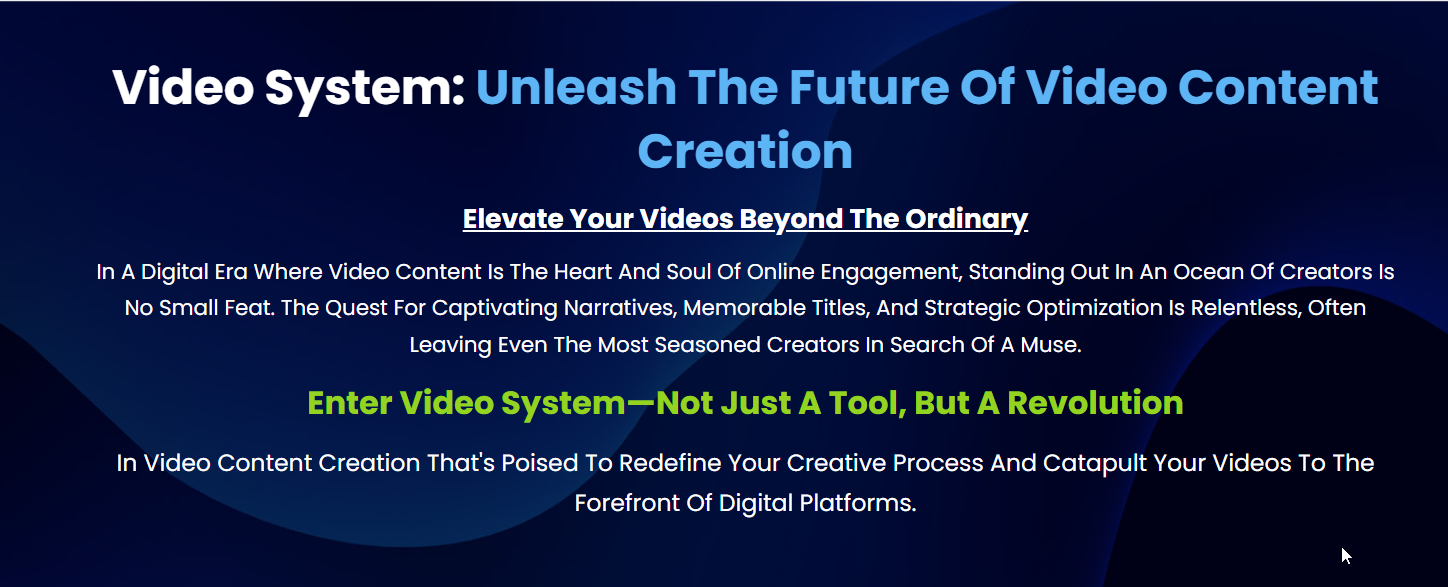 Video System: Unleash The Future Of Video Content Creation

Elevate Your Videos Beyond The Ordinary

In A Digital Era Where Video Content Is The Heart And Soul Of Online Engagement, Standing Out In An Ocean Of Creators Is No Small Feat. The Quest For Captivating Narratives, Memorable Titles, And Strategic Optimization Is Relentless, Often Leaving Even The Most Seasoned Creators In Search Of A Muse.

Enter Video System—Not Just A Tool, But A Revolution

In Video Content Creation That's Poised To Redefine Your Creative Process And Catapult Your Videos To The Forefront Of Digital Platforms.